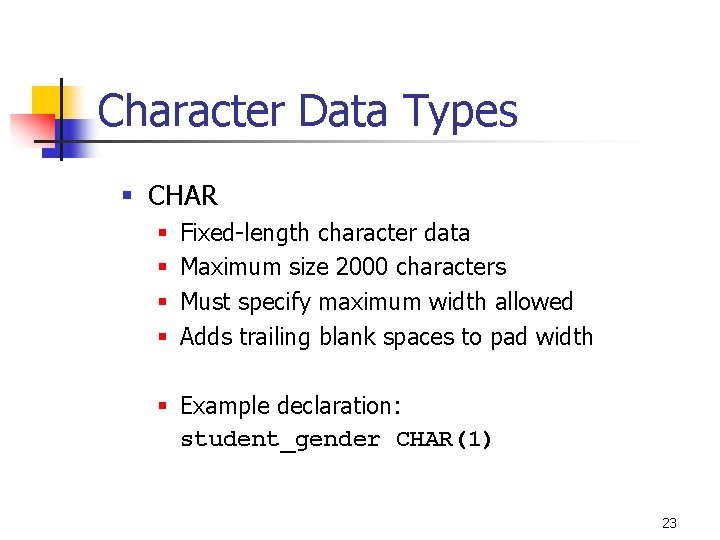 Character Data Types

- CHAR
  - Fixed-length character data
  - Maximum size 2000 characters
  - Must specify maximum width allowed
  - Adds trailing blank spaces to pad width

  - Example declaration:
    student_gender CHAR(1)

23